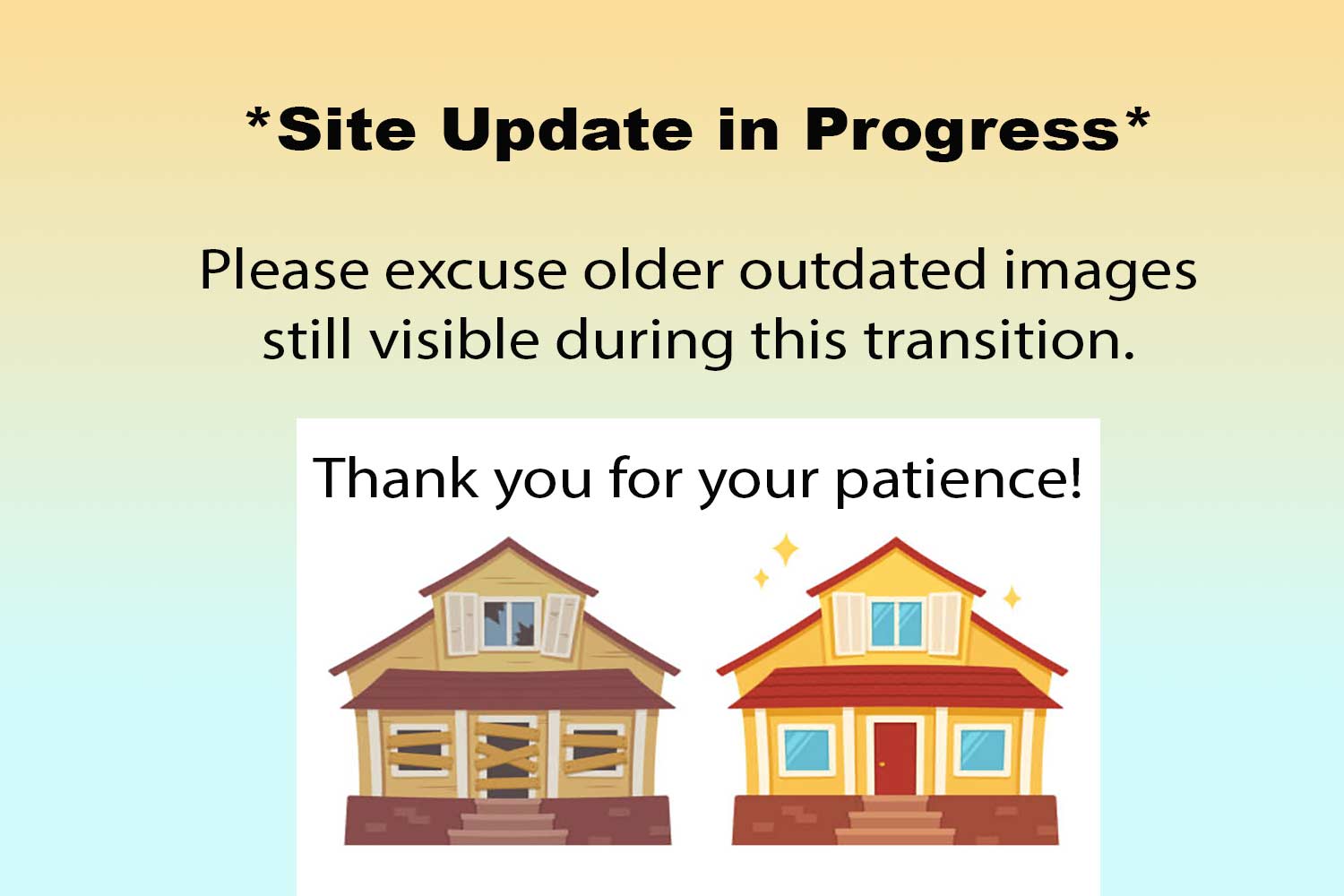 *Site Update in Progress*

Please excuse older outdated images still visible during this transition.

Thank you for your patience!